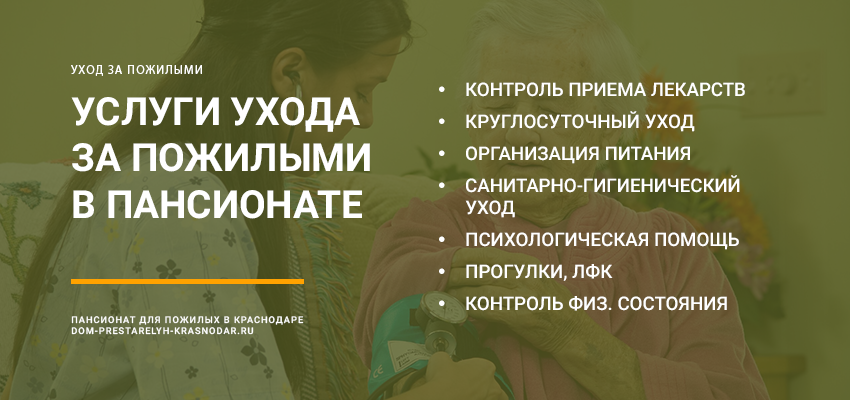 УХОД ЗА ПОЖИЛЫМИ

УСЛУГИ УХОДА ЗА ПОЖИЛЫМИ В ПАНСИОНАТЕ

ПАНСИОНАТ ДЛЯ ПОЖИЛЫХ В КРАСНОДАРЕ
DOM-PRESTARELYH-KRASNODAR.RU

• КОНТРОЛЬ ПРИЕМА ЛЕКАРСТВ
• КРУГЛОСУТОЧНЫЙ УХОД
• ОРГАНИЗАЦИЯ ПИТАНИЯ
• САНИТАРНО-ГИГИЕНИЧЕСКИЙ УХОД
• ПСИХОЛОГИЧЕСКАЯ ПОМОЩЬ
• ПРОГУЛКИ, ЛФК
• КОНТРОЛЬ ФИЗ. СОСТОЯНИЯ